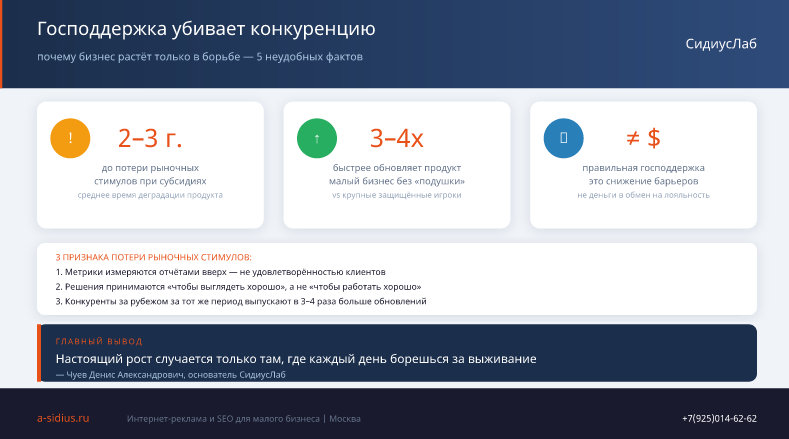 Господдержка убивает конкуренцию

почему бизнес растёт только в борьбе — 5 неудобных фактов

СидиусЛаб

!

2–3 г.

до потери рыночных стимулов при субсидиях

среднее время деградации продукта

↑

3–4x

быстрее обновляет продукт малый бизнес без «подушки»

vs крупные защищённые игроки

≠ $

правильная господдержка это снижение барьеров

не деньги в обмен на лояльность

3 ПРИЗНАКА ПОТЕРИ РЫНОЧНЫХ СТИМУЛОВ:

1. Метрики измеряются отчётами вверх — не удовлетворённостью клиентов
2. Решения принимаются «чтобы выглядеть хорошо», а не «чтобы работать хорошо»
3. Конкуренты за рубежом за тот же период выпускают в 3–4 раза больше обновлений

ГЛАВНЫЙ ВЫВОД

Настоящий рост случается только там, где каждый день борешься за выживание

— Чуев Денис Александрович, основатель СидиусЛаб

a-sidius.ru

Интернет-реклама и SEO для малого бизнеса | Москва

+7(925)014-62-62